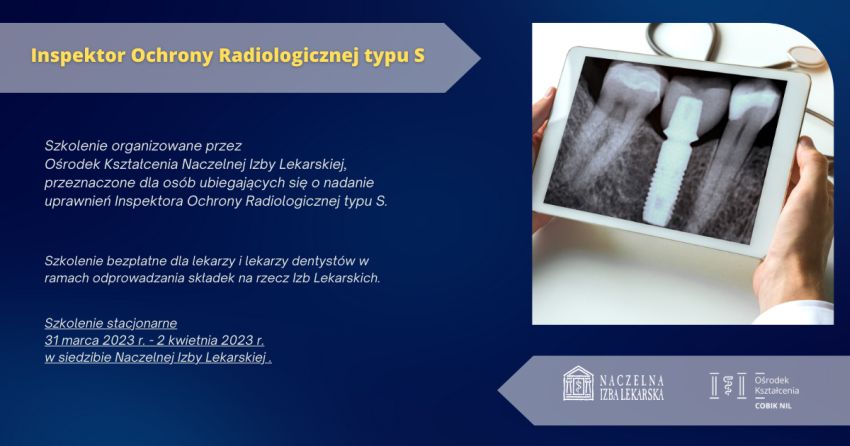 Inspektor Ochrony Radiologicznej typu S

Szkolenie organizowane przez Ośrodek Kształcenia Naczelnej Izby Lekarskiej, przeznaczone dla osób ubiegających się o nadanie uprawnień Inspektora Ochrony Radiologicznej typu S.

Szkolenie bezpłatne dla lekarzy i lekarzy dentystów w ramach odprowadzania składek na rzecz Izb Lekarskich.

Szkolenie stacjonarne
31 marca 2023 r. - 2 kwietnia 2023 r.
w siedzibie Naczelnej Izby Lekarskiej .

NACZELNA IZBA LEKARSKA

Ośrodek Kształcenia
COBIK NIL